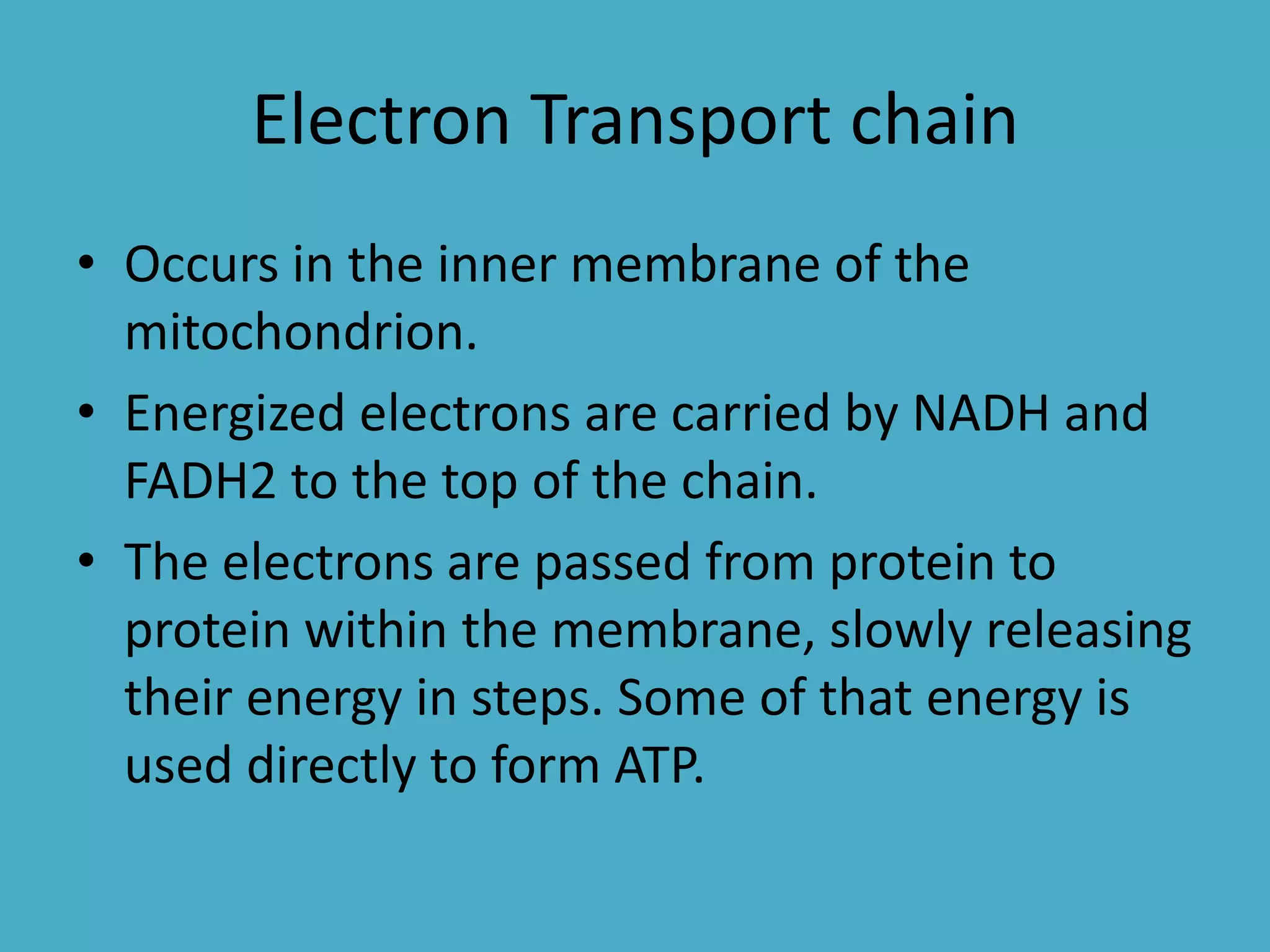 Electron Transport chain

• Occurs in the inner membrane of the mitochondrion.

• Energized electrons are carried by NADH and FADH2 to the top of the chain.

• The electrons are passed from protein to protein within the membrane, slowly releasing their energy in steps. Some of that energy is used directly to form ATP.